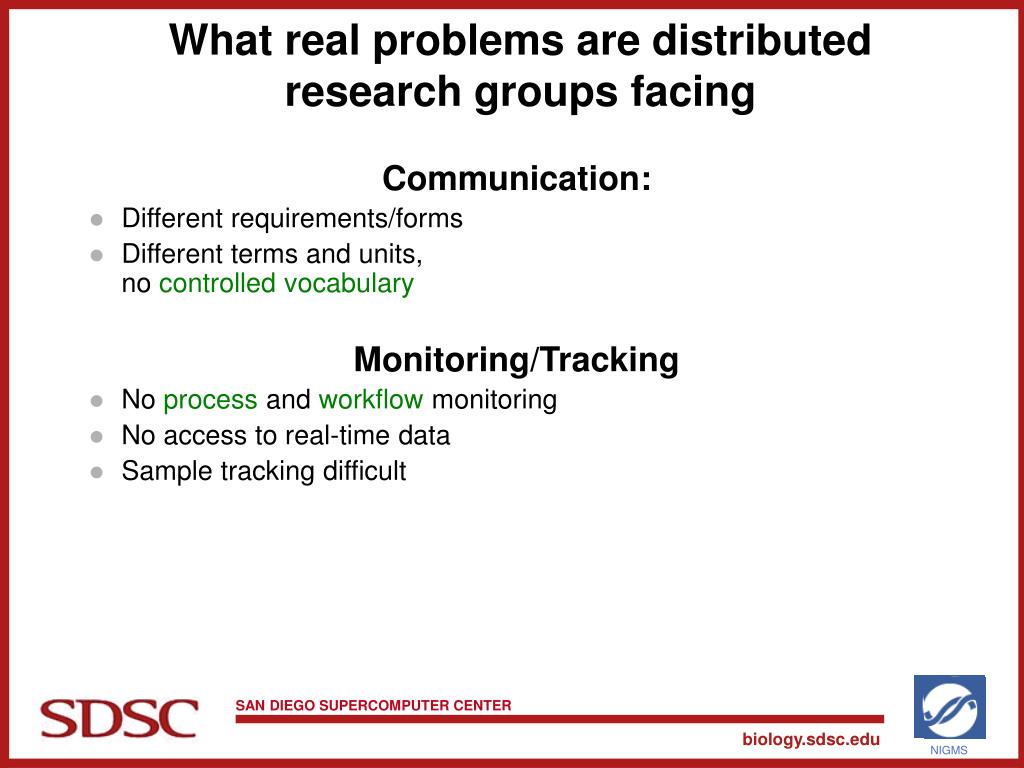 What real problems are distributed research groups facing

Communication:

- Different requirements/forms
- Different terms and units, no controlled vocabulary

Monitoring/Tracking

- No process and workflow monitoring
- No access to real-time data
- Sample tracking difficult

SDSC

SAN DIEGO SUPERCOMPUTER CENTER

biology.sdsc.edu

NIGMS